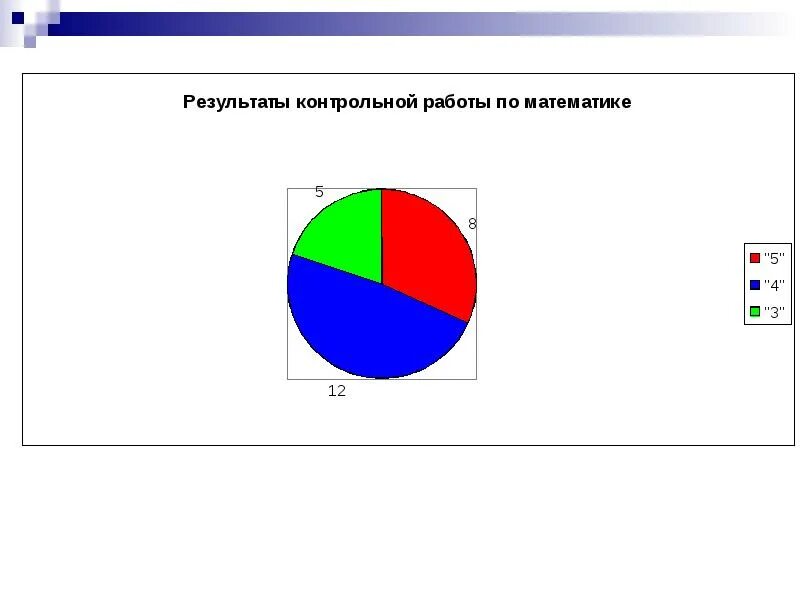 Результаты контрольной работы по математике

5
8
12

"5"
"4"
"3"